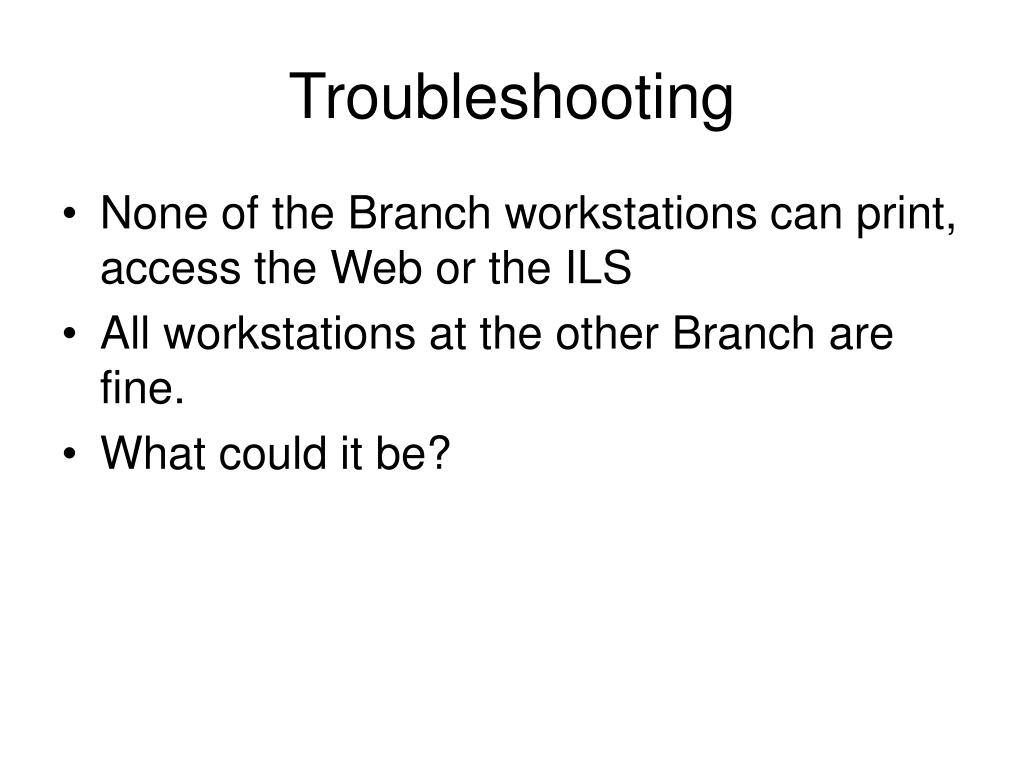 Troubleshooting

• None of the Branch workstations can print, access the Web or the ILS
• All workstations at the other Branch are fine.
• What could it be?